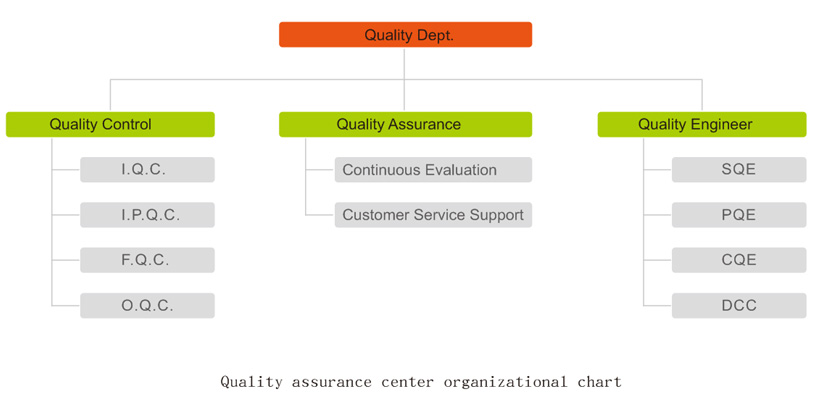 Quality Dept.

Quality Control

I.Q.C.

I.P.Q.C.

F.Q.C.

O.Q.C.

Quality Assurance

Continuous Evaluation

Customer Service Support

Quality Engineer

SQE

PQE

CQE

DCC

Quality assurance center organizational chart